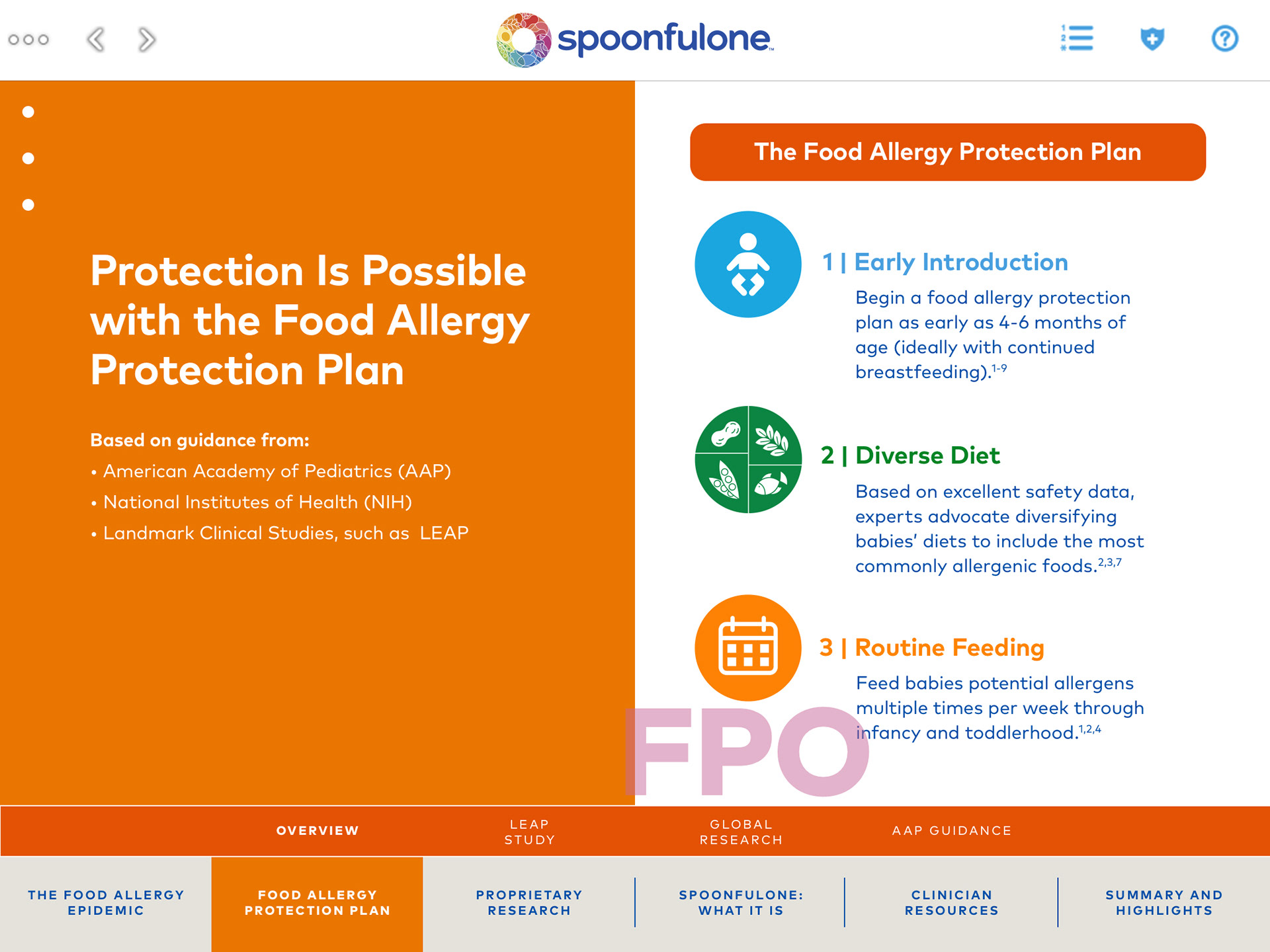 spoonfulone

Protection Is Possible with the Food Allergy Protection Plan

Based on guidance from:
• American Academy of Pediatrics (AAP)
• National Institutes of Health (NIH)
• Landmark Clinical Studies, such as LEAP

The Food Allergy Protection Plan

1 | Early Introduction
Begin a food allergy protection plan as early as 4-6 months of age (ideally with continued breastfeeding).$^{1-9}$

2 | Diverse Diet
Based on excellent safety data, experts advocate diversifying babies' diets to include the most commonly allergenic foods.$^{2,3,7}$

3 | Routine Feeding
Feed babies potential allergens multiple times per week through infancy and toddlerhood.$^{1,2,4}$

FPO

OVERVIEW
LEAP STUDY
GLOBAL RESEARCH
AAP GUIDANCE

THE FOOD ALLERGY EPIDEMIC
FOOD ALLERGY PROTECTION PLAN
PROPRIETARY RESEARCH
SPOONFULONE: WHAT IT IS
CLINICIAN RESOURCES
SUMMARY AND HIGHLIGHTS